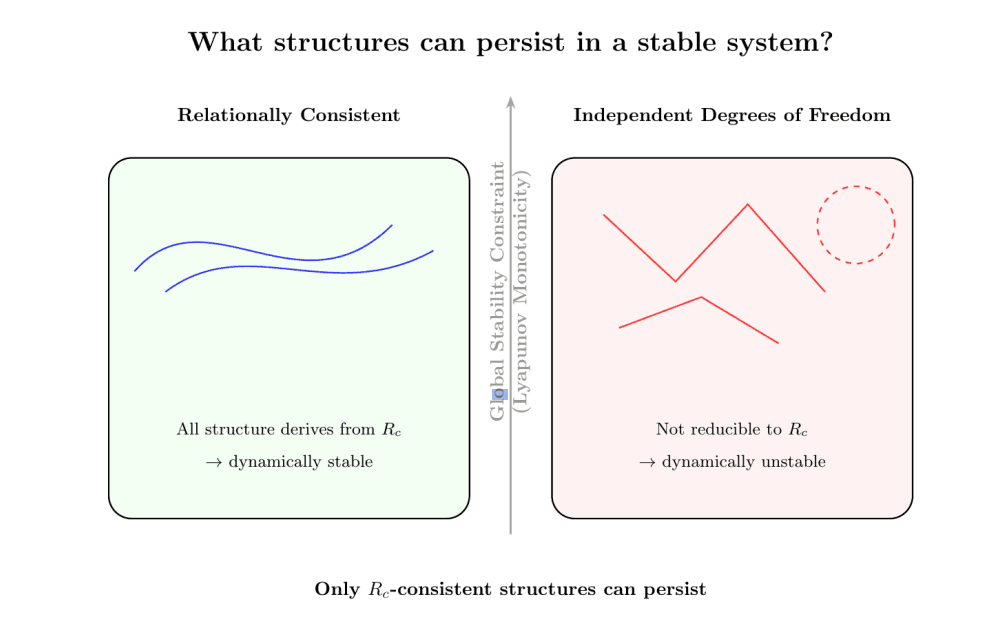 What structures can persist in a stable system?

Relationally Consistent

All structure derives from $R_c$

$\rightarrow$ dynamically stable

Global Stability Constraint
(Lyapunov Monotonicity)

Independent Degrees of Freedom

Not reducible to $R_c$

$\rightarrow$ dynamically unstable

Only $R_c$-consistent structures can persist